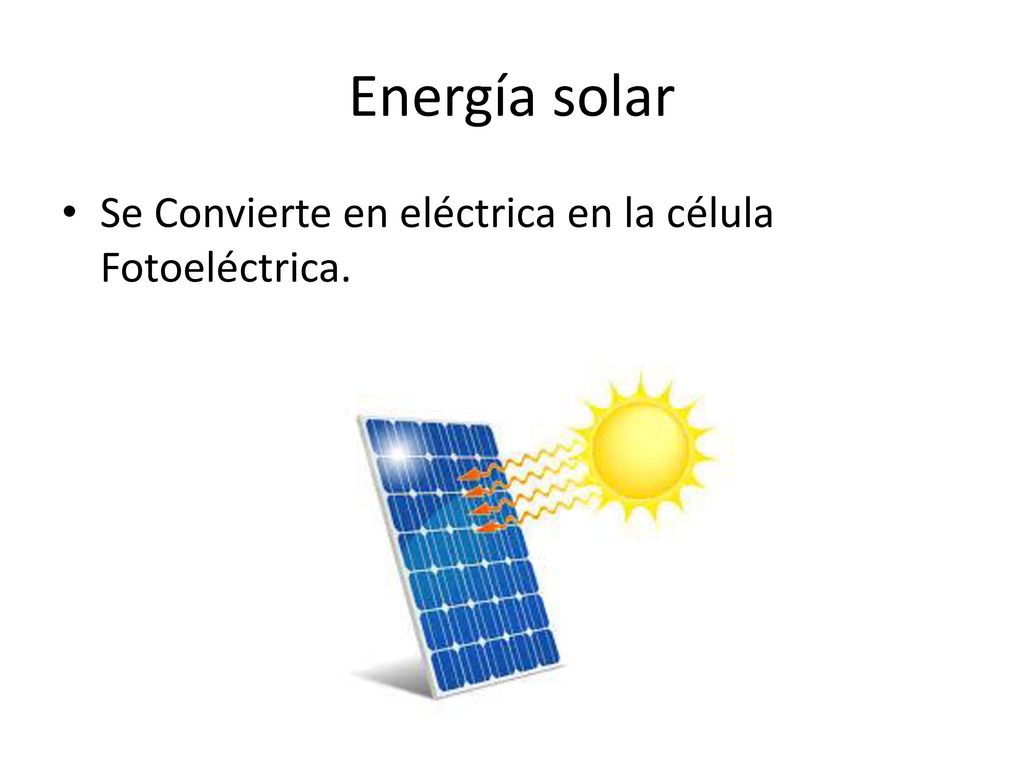 Energía solar

• Se Convierte en eléctrica en la célula Fotoeléctrica.